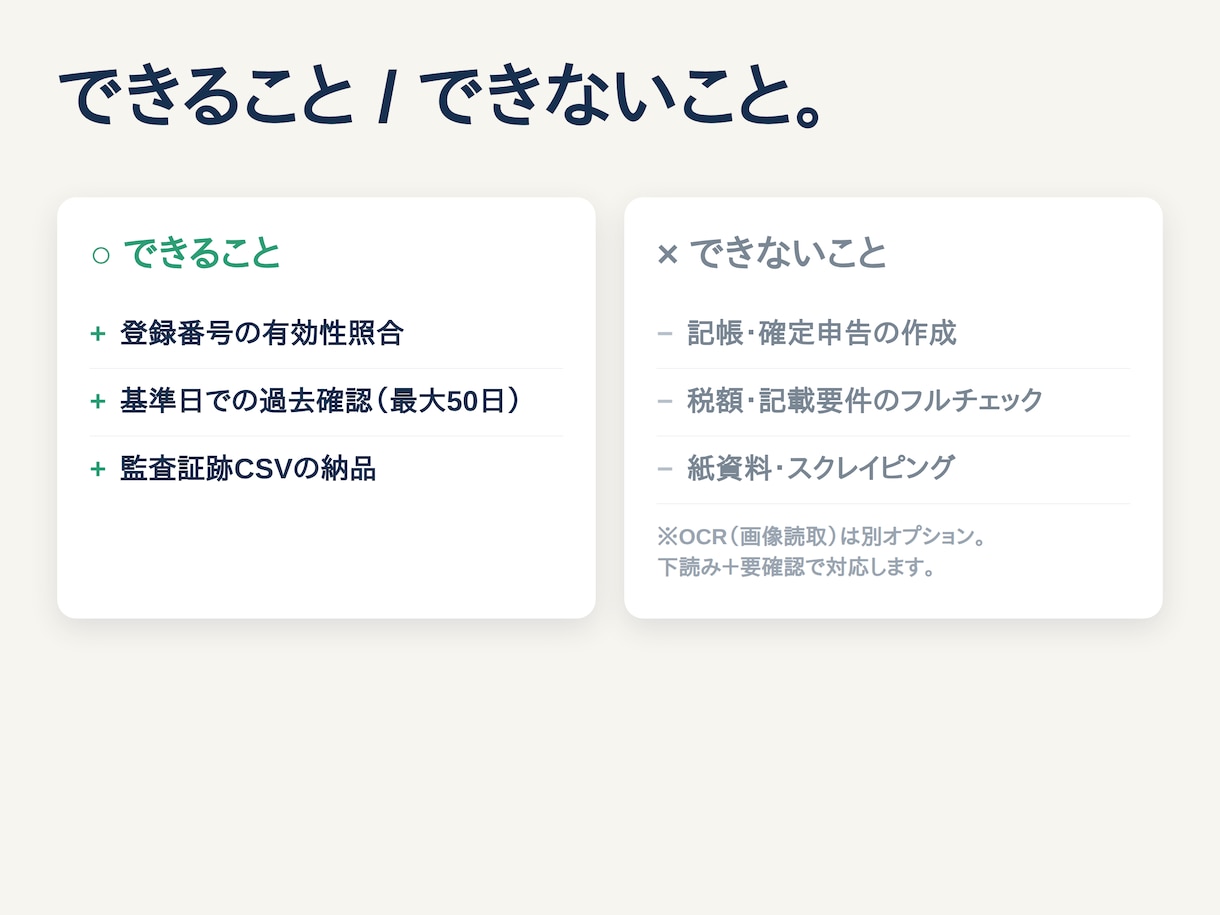 できること / できないこと。

○ できること

+ 登録番号の有効性照合

+ 基準日での過去確認（最大50日）

+ 監査証跡CSVの納品

× できないこと

- 記帳･確定申告の作成

- 税額･記載要件のフルチェック

- 紙資料･スクレイピング

※OCR（画像読取）は別オプション。
下読み+要確認で対応します。